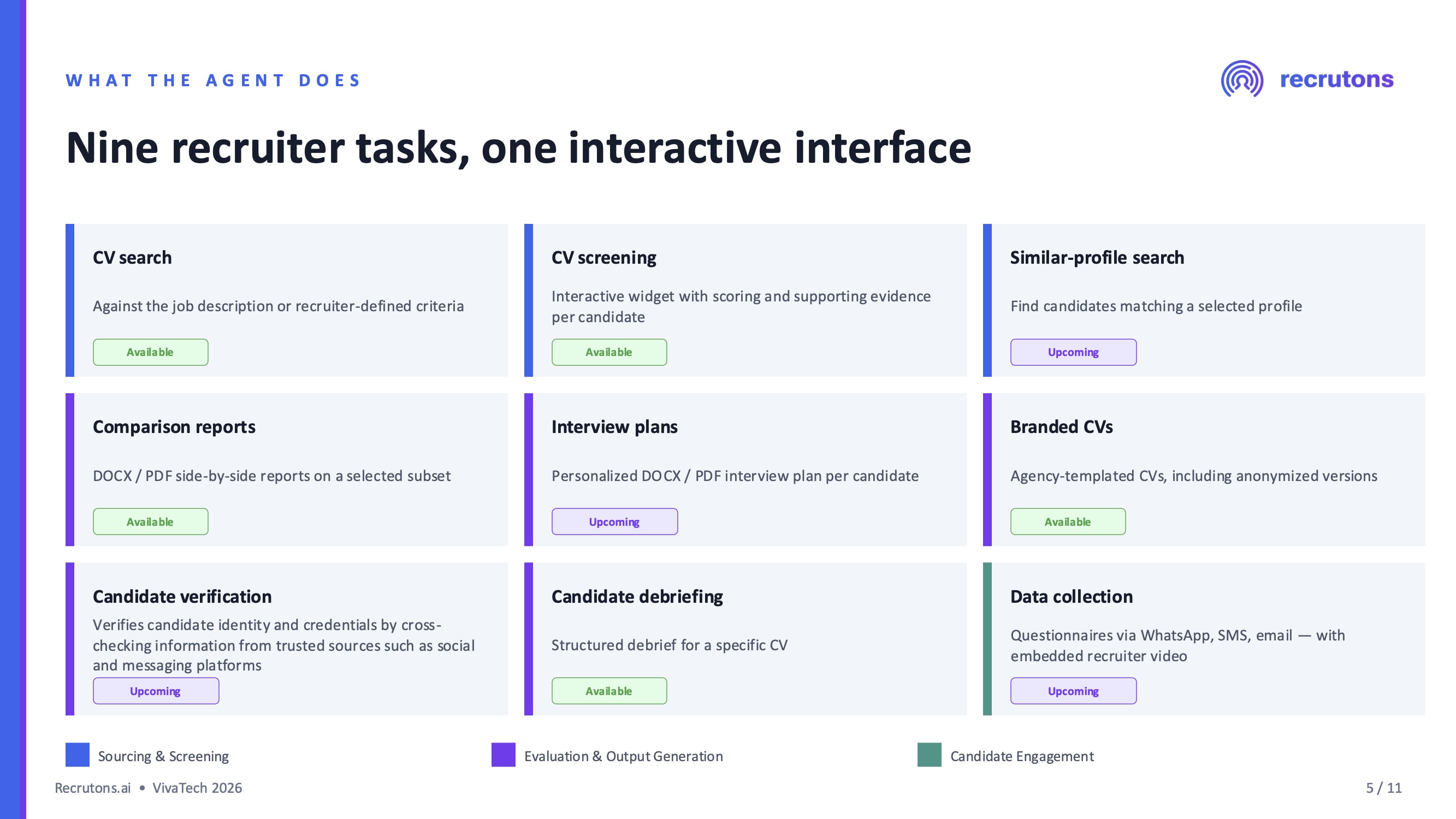 WHAT THE AGENT DOES

recrutons

Nine recruiter tasks, one interactive interface

CV search

Against the job description or recruiter-defined criteria

Available

CV screening

Interactive widget with scoring and supporting evidence per candidate

Available

Similar-profile search

Find candidates matching a selected profile

Upcoming

Comparison reports

DOCX / PDF side-by-side reports on a selected subset

Available

Interview plans

Personalized DOCX / PDF interview plan per candidate

Upcoming

Branded CVs

Agency-templated CVs, including anonymized versions

Available

Candidate verification

Verifies candidate identity and credentials by cross-checking information from trusted sources such as social and messaging platforms

Upcoming

Candidate debriefing

Structured debrief for a specific CV

Available

Data collection

Questionnaires via WhatsApp, SMS, email — with embedded recruiter video

Upcoming

Sourcing & Screening

Evaluation & Output Generation

Candidate Engagement

Recrutons.ai • VivaTech 2026

5 / 11